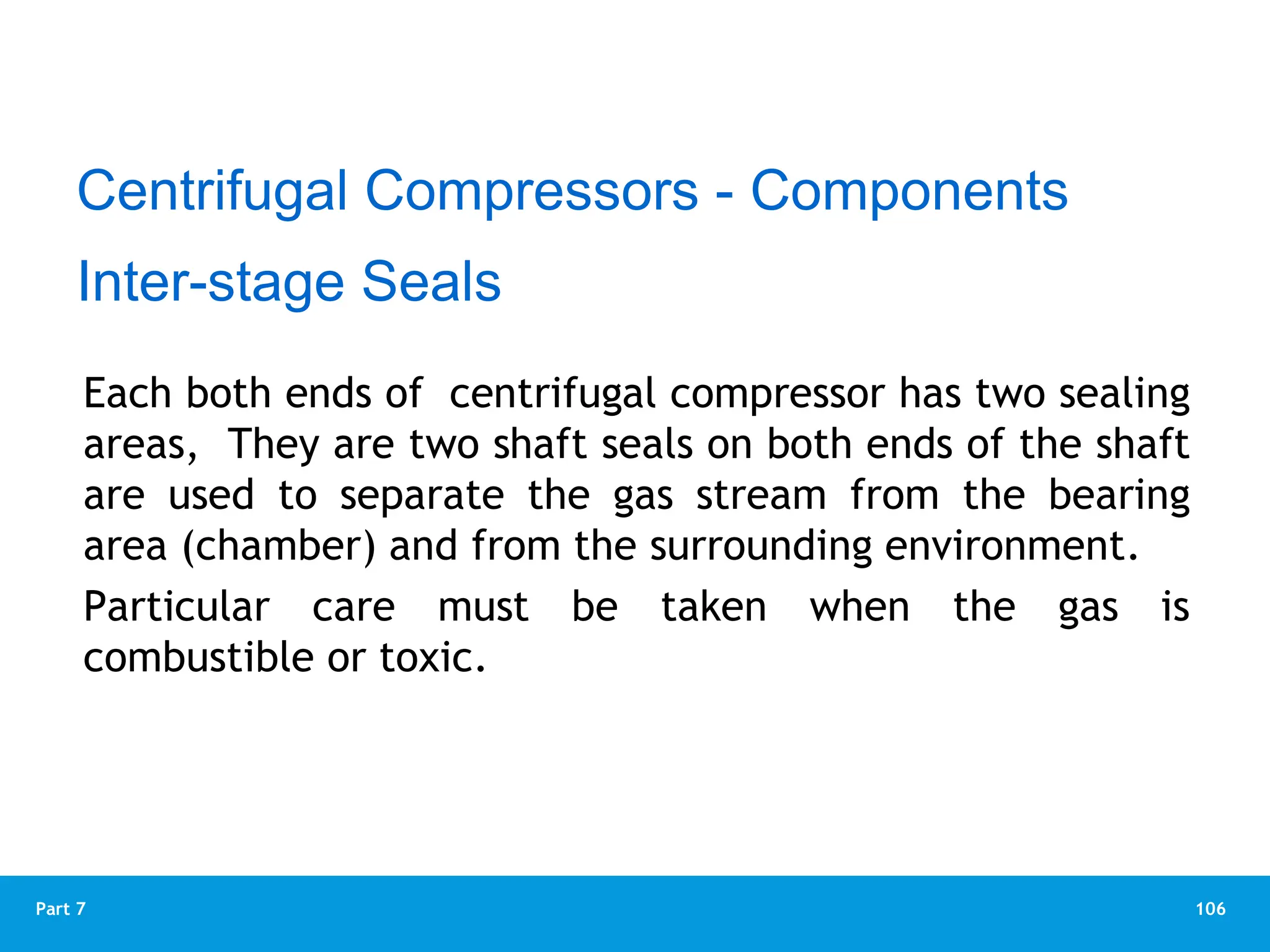 Centrifugal Compressors - Components

Inter-stage Seals

Each both ends of centrifugal compressor has two sealing areas, They are two shaft seals on both ends of the shaft are used to separate the gas stream from the bearing area (chamber) and from the surrounding environment.

Particular care must be taken when the gas is combustible or toxic.

Part 7

106